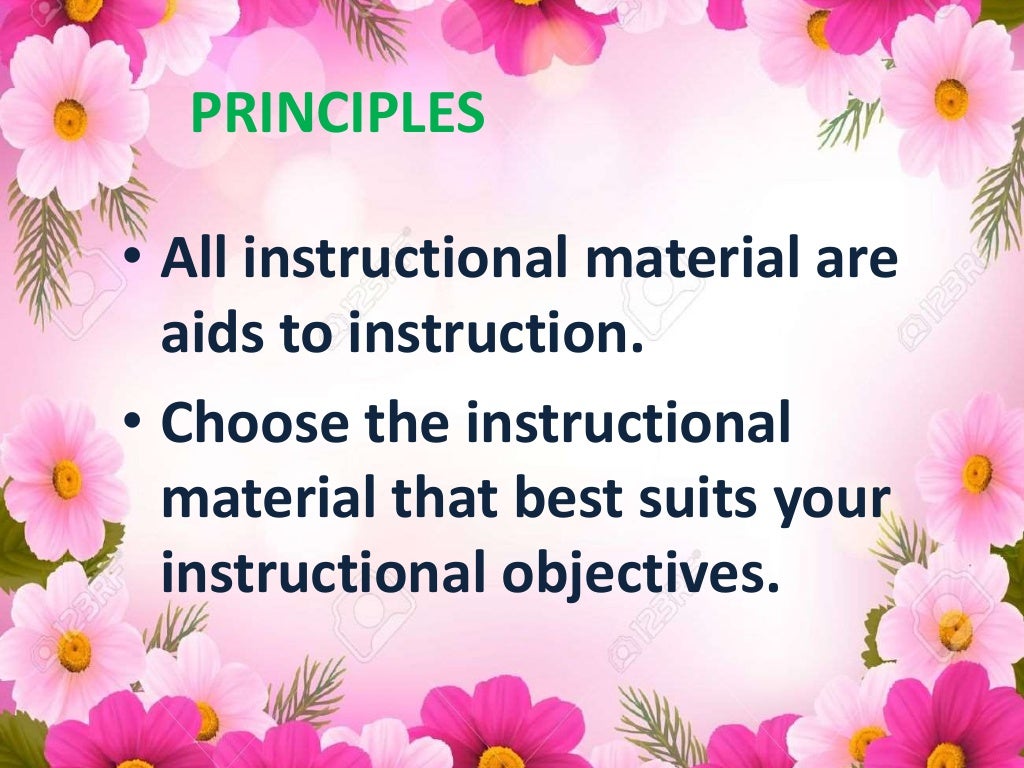 PRINCIPLES

• All instructional material are aids to instruction.

• Choose the instructional material that best suits your instructional objectives.